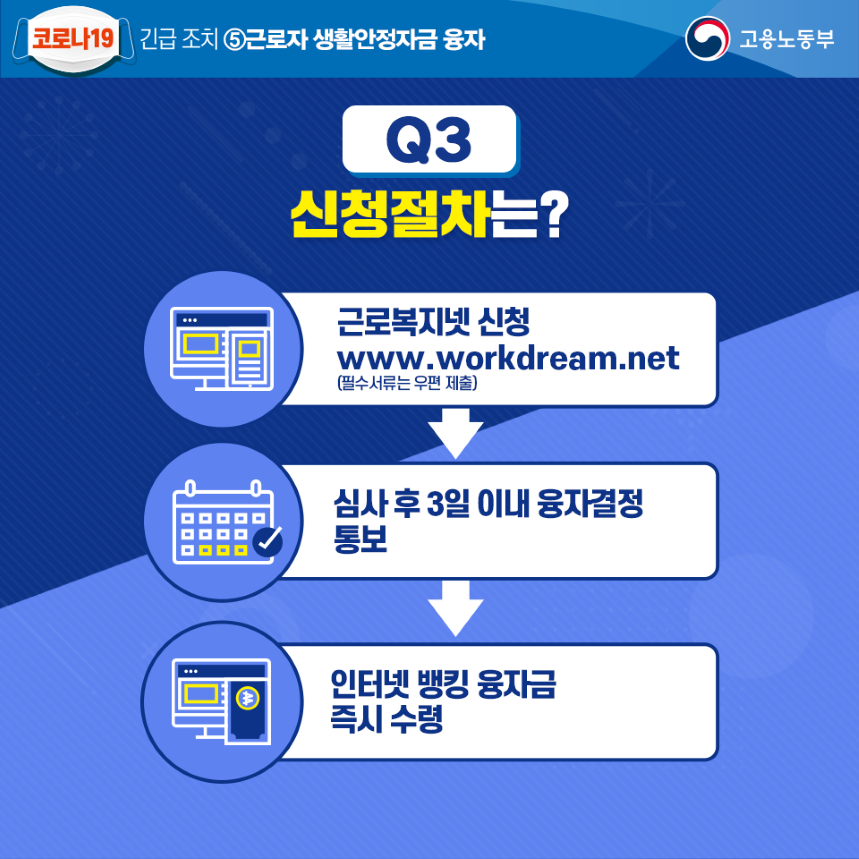 코로나19 긴급 조치 ⑤근로자 생활안정자금 융자

고용노동부

Q3

신청절차는?

근로복지넷 신청
www.workdream.net
(필수서류는 우편 제출)

심사 후 3일 이내 융자결정 통보

인터넷 뱅킹 융자금 즉시 수령